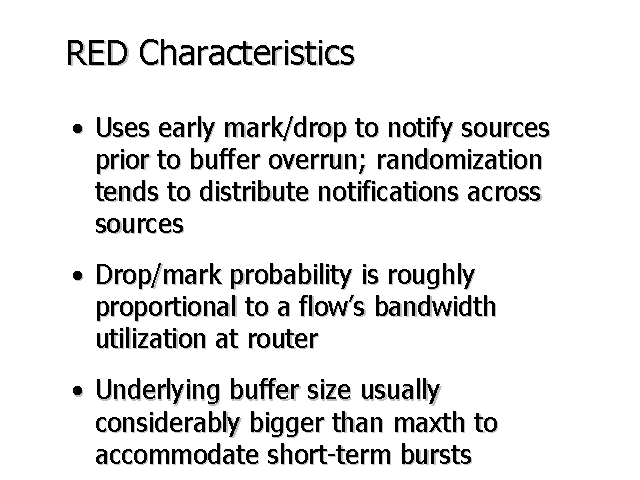 RED Characteristics

• Uses early mark/drop to notify sources prior to buffer overrun; randomization tends to distribute notifications across sources

• Drop/mark probability is roughly proportional to a flow's bandwidth utilization at router

• Underlying buffer size usually considerably bigger than maxth to accommodate short-term bursts